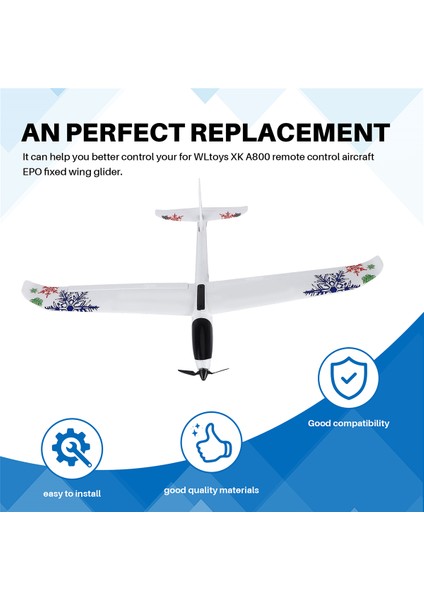 AN PERFECT REPLACEMENT

It can help you better control your for WLtoys XK A800 remote control aircraft EPO fixed wing glider.

Good compatibility

easy to install

good quality materials